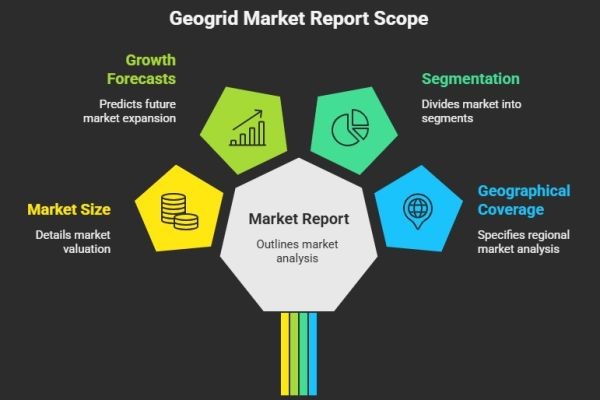 Geogrid Market Report Scope

Growth Forecasts

Predicts future market expansion

Segmentation

Divides market into segments

Market Size

Details market valuation

Market Report

Outlines market analysis

Geographical Coverage

Specifies regional market analysis